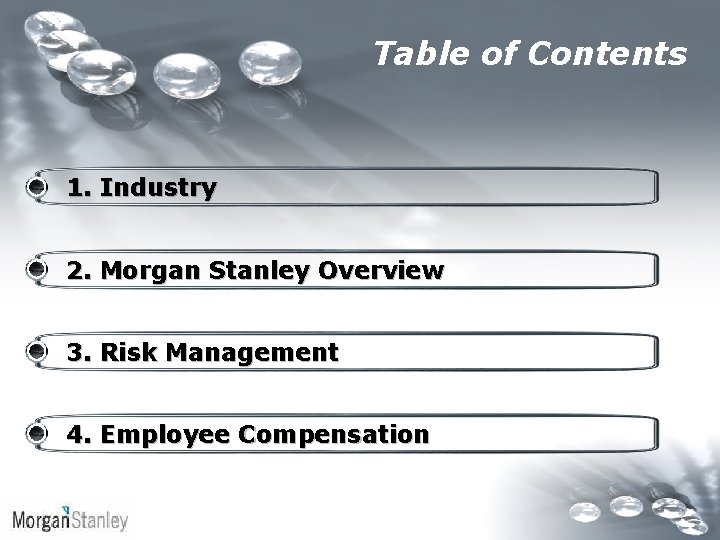 Table of Contents

1. Industry

2. Morgan Stanley Overview

3. Risk Management

4. Employee Compensation

MorganStanley